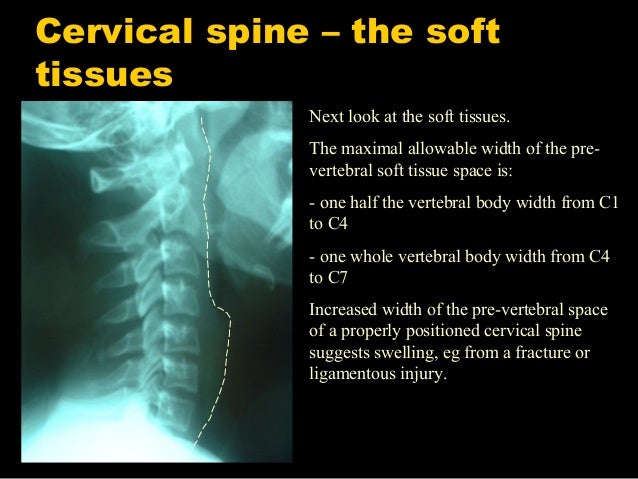 Cervical spine – the soft tissues

Next look at the soft tissues.

The maximal allowable width of the pre-vertebral soft tissue space is:

- one half the vertebral body width from C1 to C4

- one whole vertebral body width from C4 to C7

Increased width of the pre-vertebral space of a properly positioned cervical spine suggests swelling, eg from a fracture or ligamentous injury.